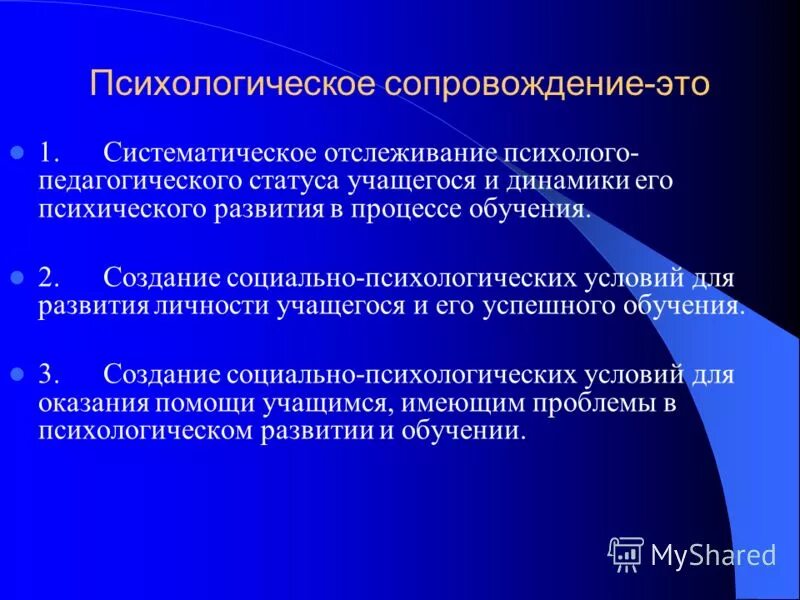 Психологическое сопровождение-это

1. Систематическое отслеживание психолого-педагогического статуса учащегося и динамики его психического развития в процессе обучения.

2. Создание социально-психологических условий для развития личности учащегося и его успешного обучения.

3. Создание социально-психологических условий для оказания помощи учащимся, имеющим проблемы в психологическом развитии и обучении.

MyShared